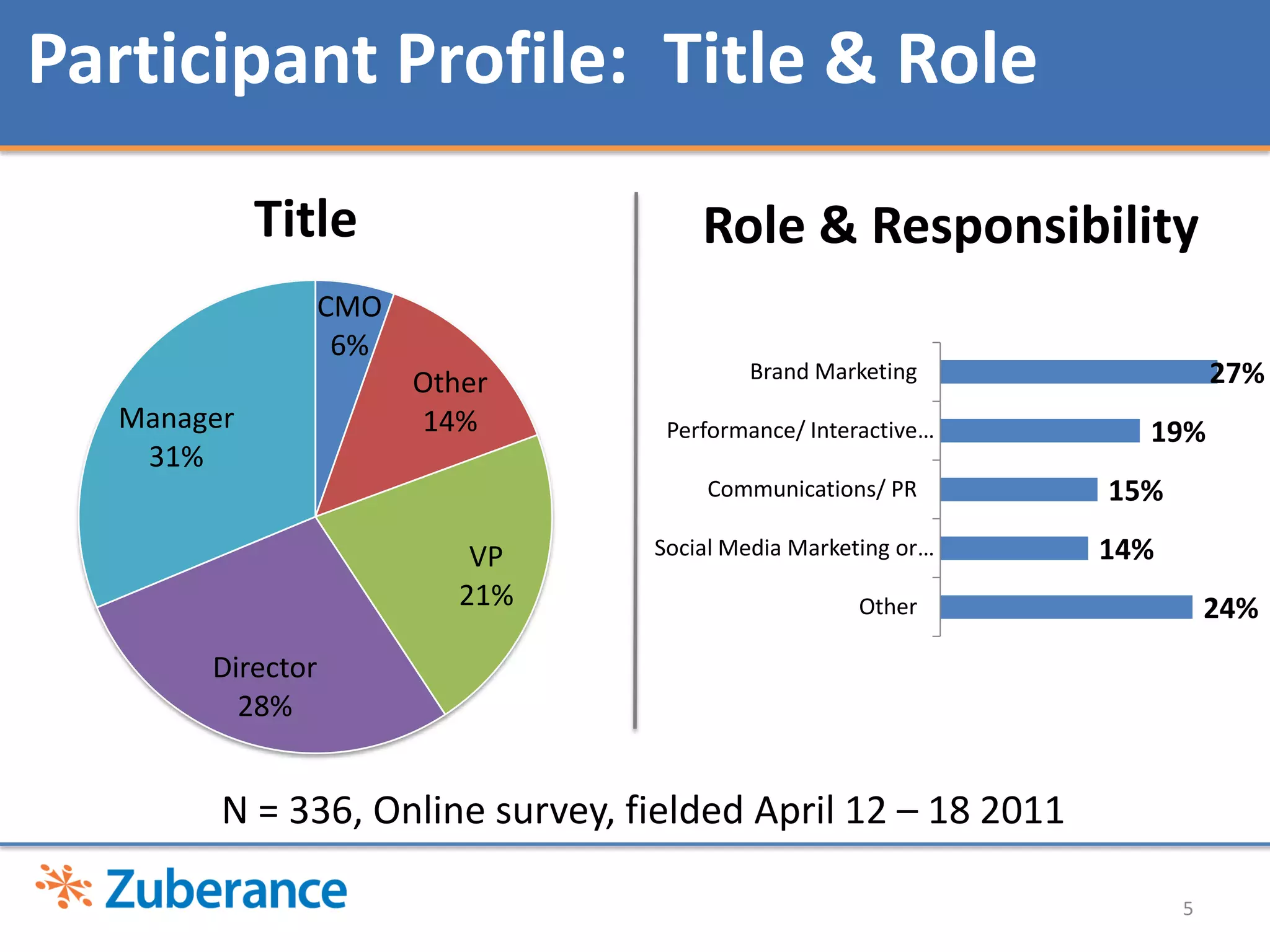 Participant Profile: Title & Role

Title

CMO
6%

Other
14%

VP
21%

Director
28%

Manager
31%

Role & Responsibility

Brand Marketing 27%

Performance/ Interactive… 19%

Communications/ PR 15%

Social Media Marketing or… 14%

Other 24%

N = 336, Online survey, fielded April 12 – 18 2011

Zuberance

5